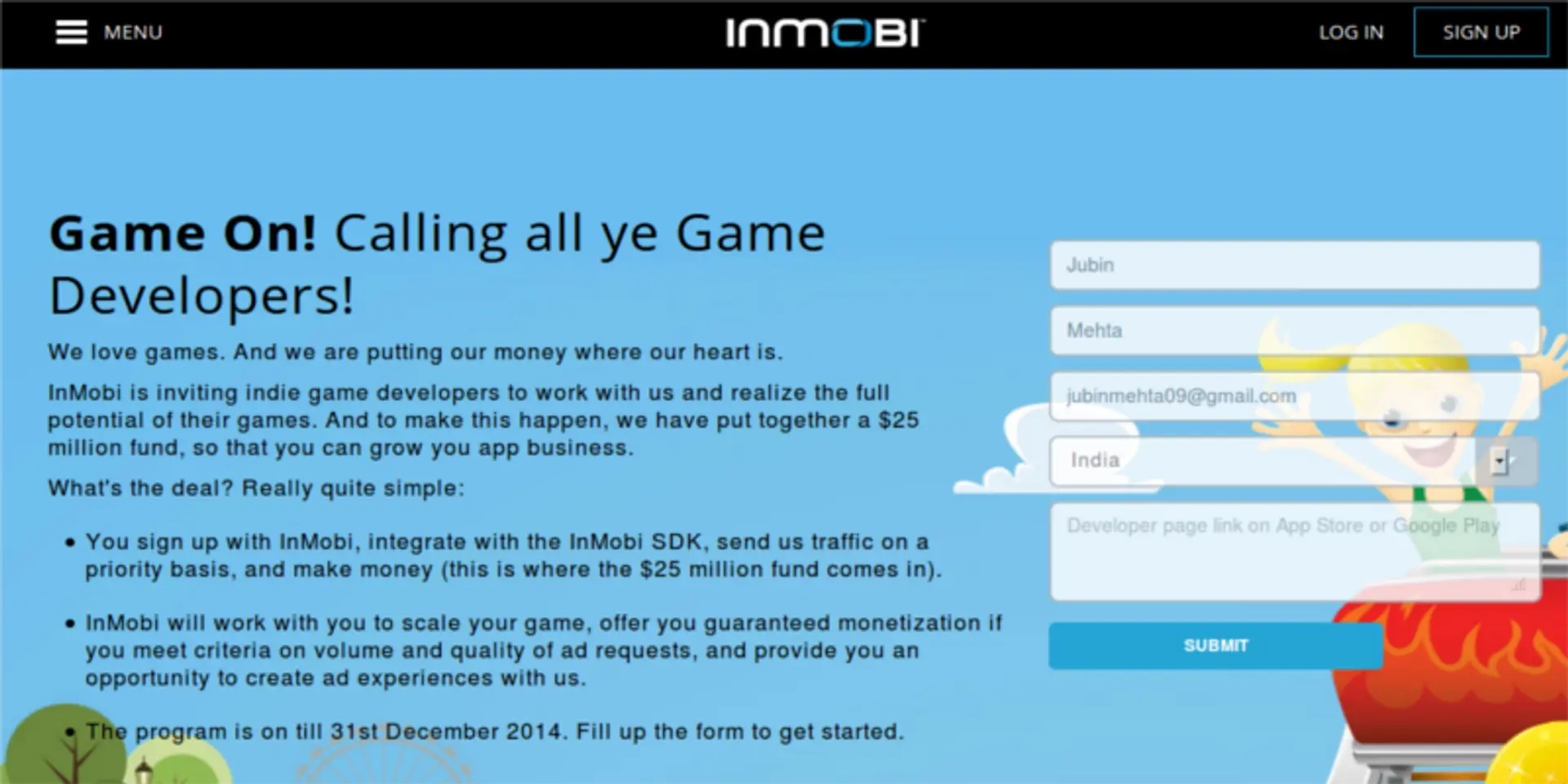 MENU

INMOBI

LOG IN

SIGN UP

Game On! Calling all ye Game Developers!

We love games. And we are putting our money where our heart is.

InMobi is inviting indie game developers to work with us and realize the full potential of their games. And to make this happen, we have put together a $25 million fund, so that you can grow you app business.

What's the deal? Really quite simple:

• You sign up with InMobi, integrate with the InMobi SDK, send us traffic on a priority basis, and make money (this is where the $25 million fund comes in).

• InMobi will work with you to scale your game, offer you guaranteed monetization if you meet criteria on volume and quality of ad requests, and provide you an opportunity to create ad experiences with us.

• The program is on till 31st December 2014. Fill up the form to get started.

Jubin

Mehta

jubinmehta09@gmail.com

India

Developer page link on App Store or Google Play

SUBMIT